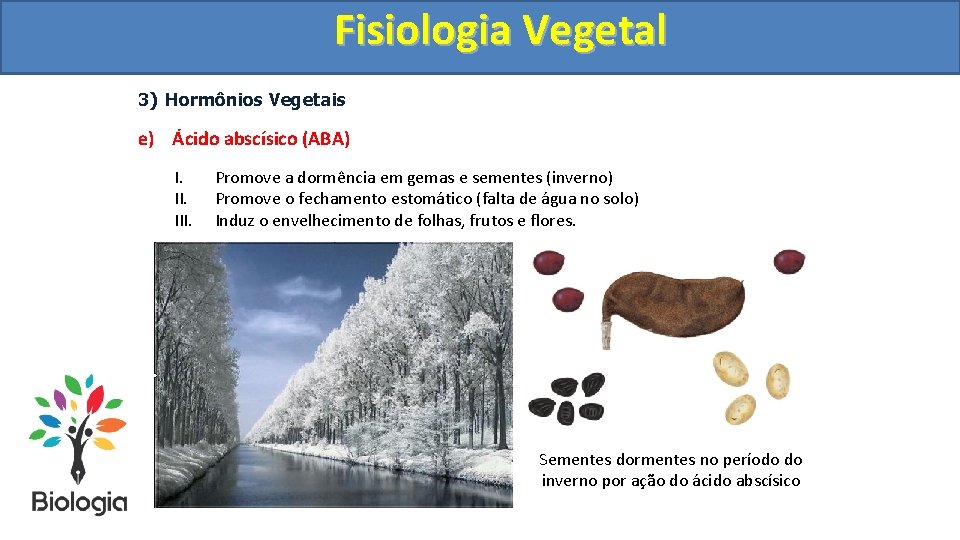 Fisiologia Vegetal

3) Hormônios Vegetais

e) Ácido abscísico (ABA)

I. Promove a dormência em gemas e sementes (inverno)
II. Promove o fechamento estomático (falta de água no solo)
III. Induz o envelhecimento de folhas, frutos e flores.

Sementes dormentes no período do inverno por ação do ácido abscísico

Biologia